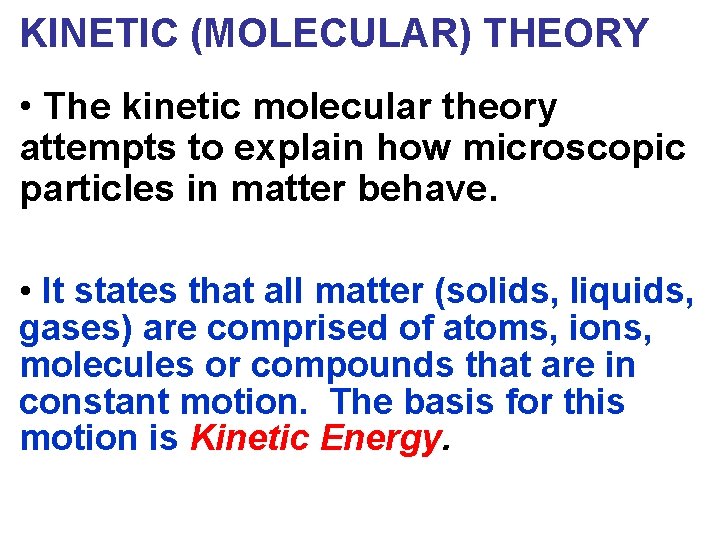 KINETIC (MOLECULAR) THEORY

• The kinetic molecular theory attempts to explain how microscopic particles in matter behave.

• It states that all matter (solids, liquids, gases) are comprised of atoms, ions, molecules or compounds that are in constant motion. The basis for this motion is Kinetic Energy.